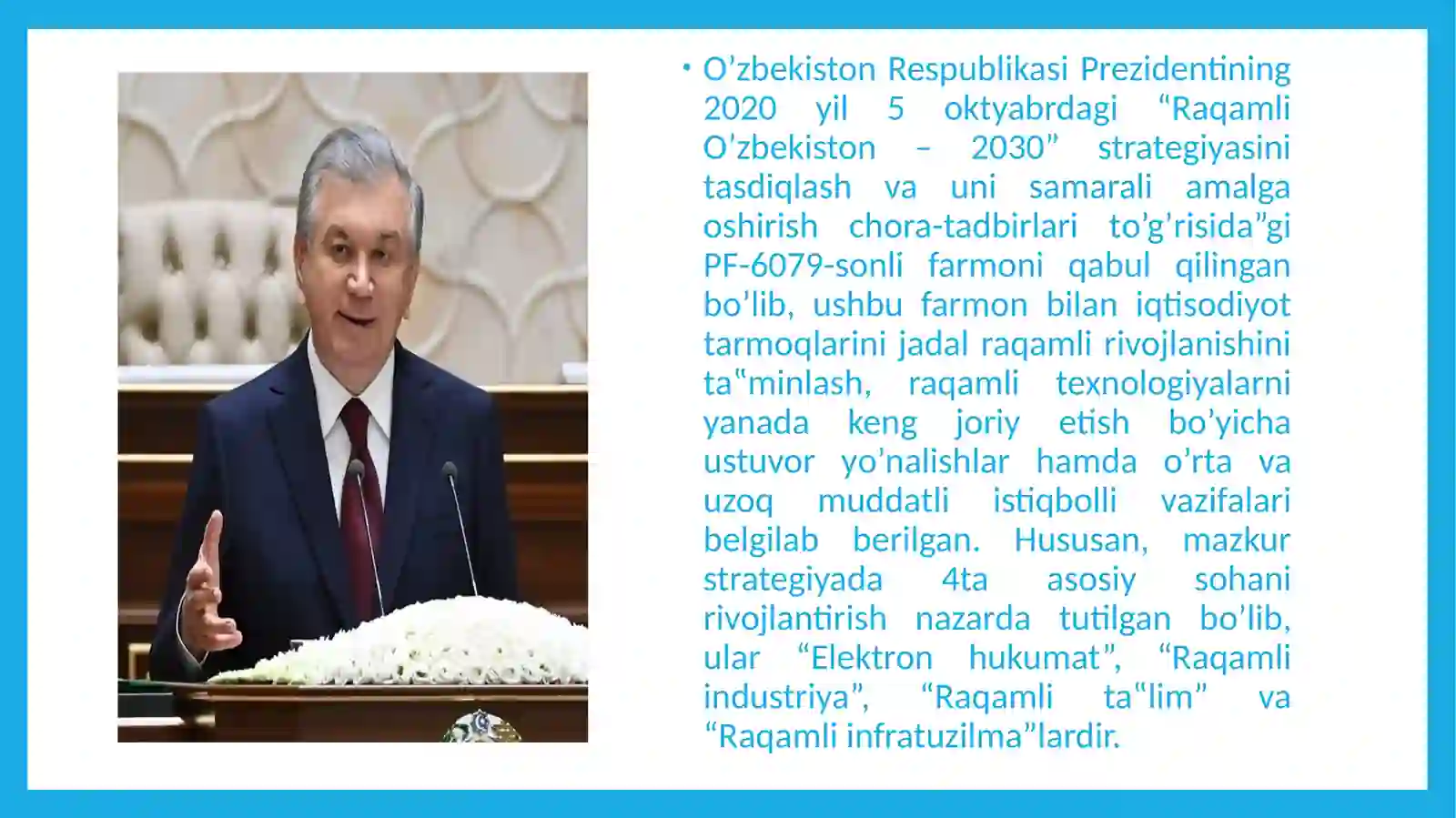 • O’zbekiston Respublikasi Prezidentining 2020 yil 5 oktyabrdagi “Raqamli O’zbekiston – 2030” strategiyasini tasdiqlash va uni samarali amalga oshirish chora-tadbirlari to’g’risida”gi PF-6079-sonli farmoni qabul qilingan bo’lib, ushbu farmon bilan iqtisodiyot tarmoqlarini jadal raqamli rivojlanishini ta“minlash, raqamli texnologiyalarni yanada keng joriy etish bo’yicha ustuvor yo’nalishlar hamda o’rta va uzoq muddatli istiqbolli vazifalari belgilab berilgan. Hususan, mazkur strategiyada 4ta asosiy sohani rivojlantirish nazarda tutilgan bo’lib, ular “Elektron hukumat”, “Raqamli industriya”, “Raqamli ta“lim” va “Raqamli infratuzilma”lardir.